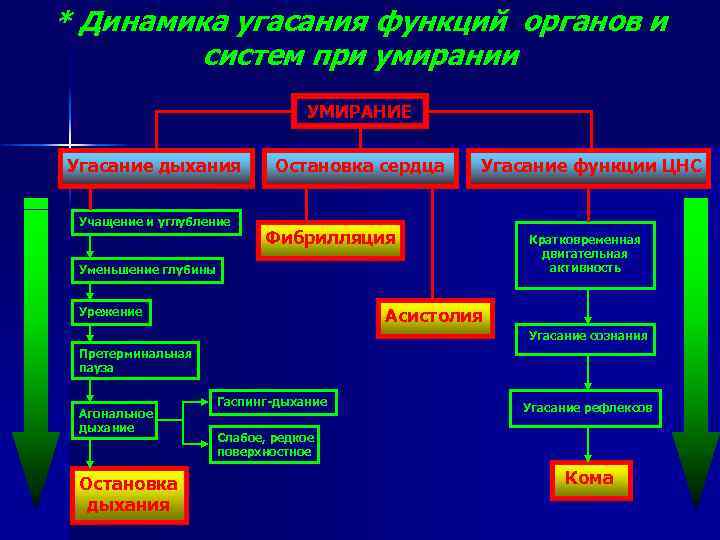 * Динамика угасания функций органов и систем при умирании

УМИРАНИЕ

Угасание дыхания

Остановка сердца

Угасание функции ЦНС

Учащение и углубление

Уменьшение глубины

Урежение

Претерминальная пауза

Агональное дыхание

Гаспинг-дыхание

Слабое, редкое поверхностное

Остановка дыхания

Фибрилляция

Асистолия

Кратковременная двигательная активность

Угасание сознания

Угасание рефлексов

Кома